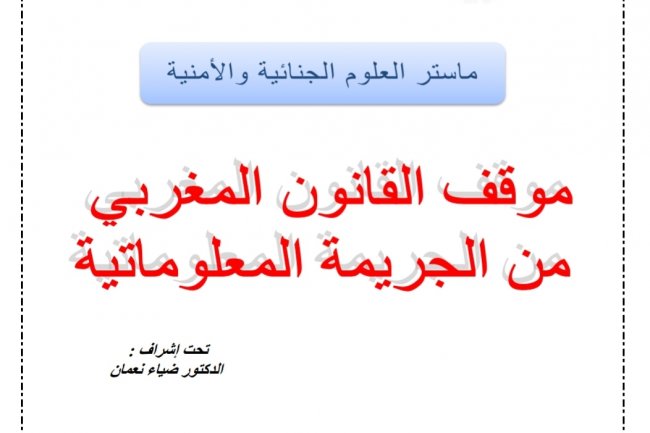 ماستر العلوم الجنائية والأمنية

موقف القانون المغربي من الجريمة المعلوماتية

تحت إشراف :
الدكتور ضياء نعمان